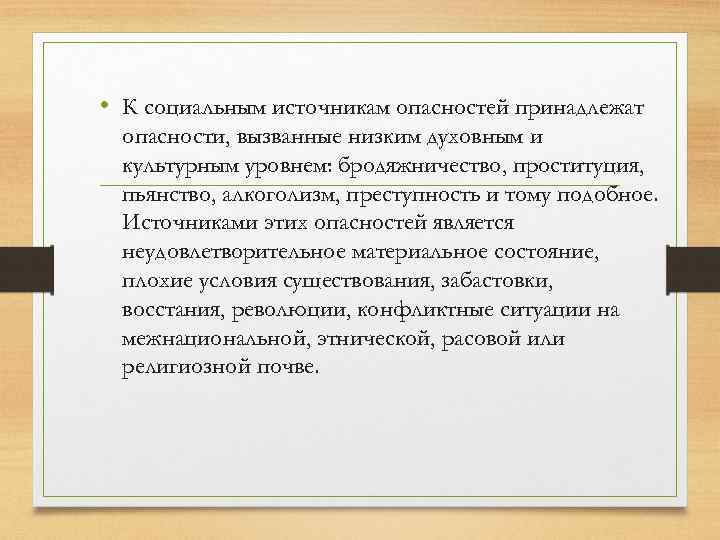 • К социальным источникам опасностей принадлежат опасности, вызванные низким духовным и культурным уровнем: бродяжничество, проституция, пьянство, алкоголизм, преступность и тому подобное. Источниками этих опасностей является неудовлетворительное материальное состояние, плохие условия существования, забастовки, восстания, революции, конфликтные ситуации на межнациональной, этнической, расовой или религиозной почве.